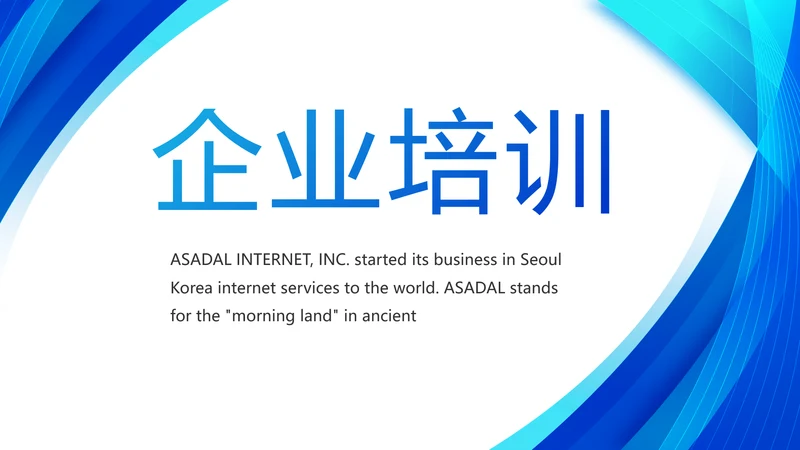 企业培训

ASADAL INTERNET, INC. started its business in Seoul Korea internet services to the world. ASADAL stands for the "morning land" in ancient